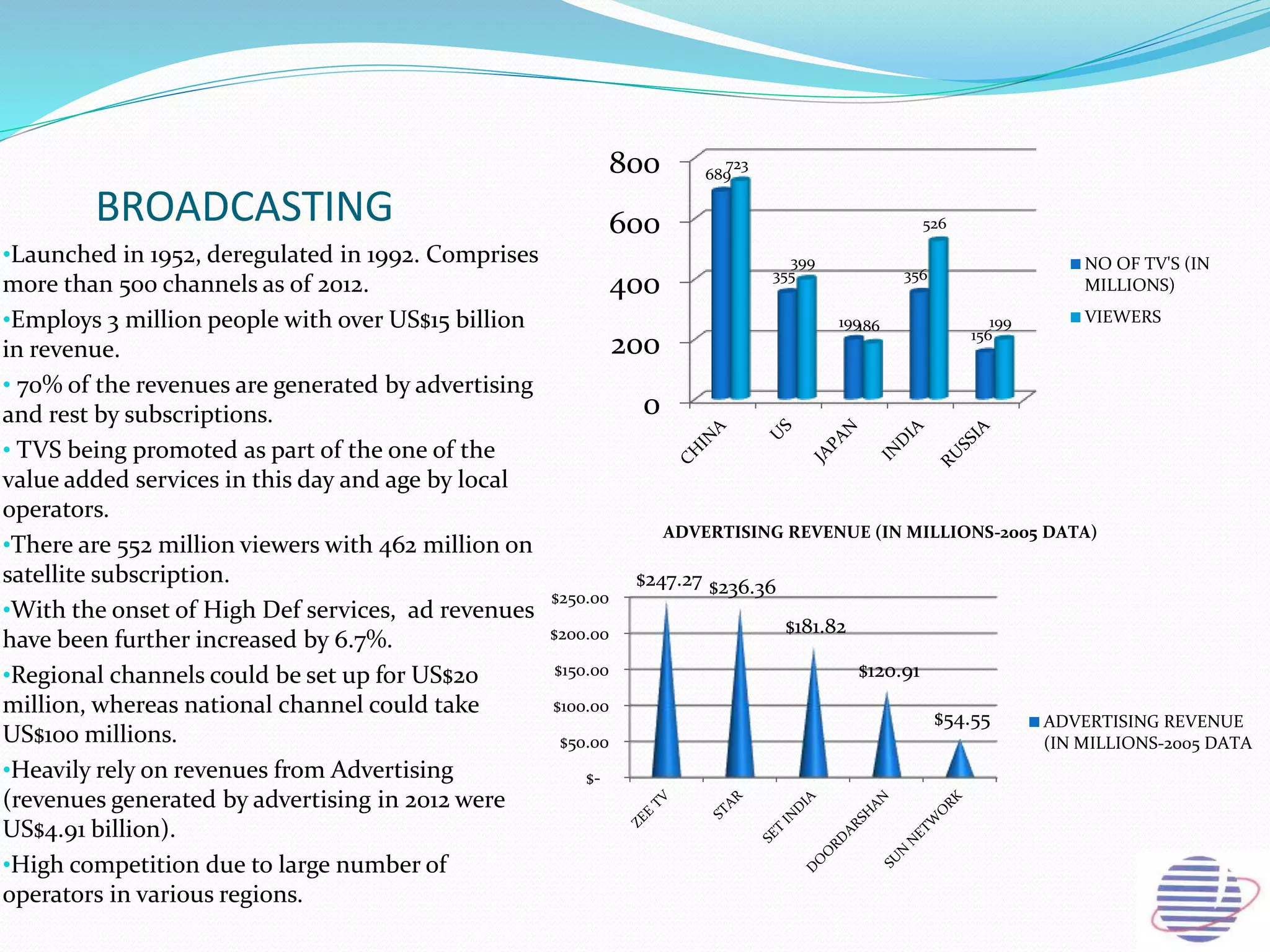 BROADCASTING

•Launched in 1952, deregulated in 1992. Comprises more than 500 channels as of 2012.

•Employs 3 million people with over US$15 billion in revenue.

• 70% of the revenues are generated by advertising and rest by subscriptions.

• TVS being promoted as part of the one of the value added services in this day and age by local operators.

•There are 552 million viewers with 462 million on satellite subscription.

•With the onset of High Def services, ad revenues have been further increased by 6.7%.

•Regional channels could be set up for US$20 million, whereas national channel could take US$100 millions.

•Heavily rely on revenues from Advertising (revenues generated by advertising in 2012 were US$4.91 billion).

•High competition due to large number of operators in various regions.

800
600
400
200
0
689 723
355 399
199 186
356 526
156 199
CHINA
US
JAPAN
INDIA
RUSSIA
NO OF TV'S (IN MILLIONS)
VIEWERS

ADVERTISING REVENUE (IN MILLIONS-2005 DATA)

$250.00
$200.00
$150.00
$100.00
$50.00
$-
$247.27
$236.36
$181.82
$120.91
$54.55
ZEE TV
STAR
SET INDIA
DOORDARSHAN
SUN NETWORK
ADVERTISING REVENUE (IN MILLIONS-2005 DATA